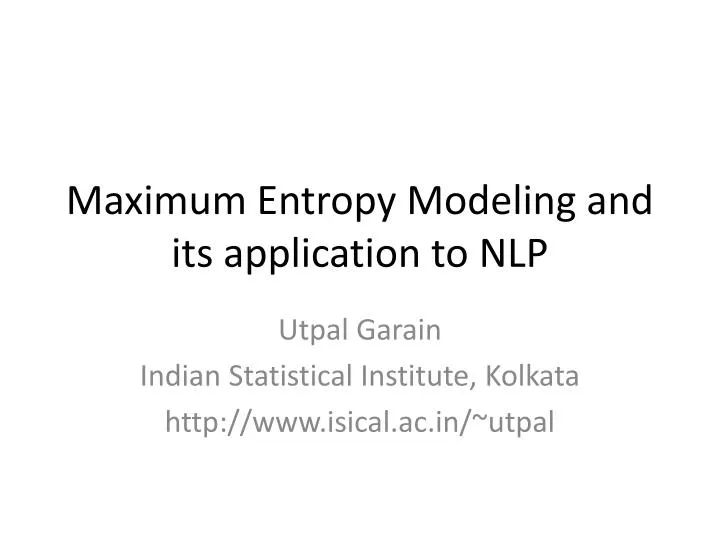 Maximum Entropy Modeling and its application to NLP

Utpal Garain
Indian Statistical Institute, Kolkata
http://www.isical.ac.in/~utpal